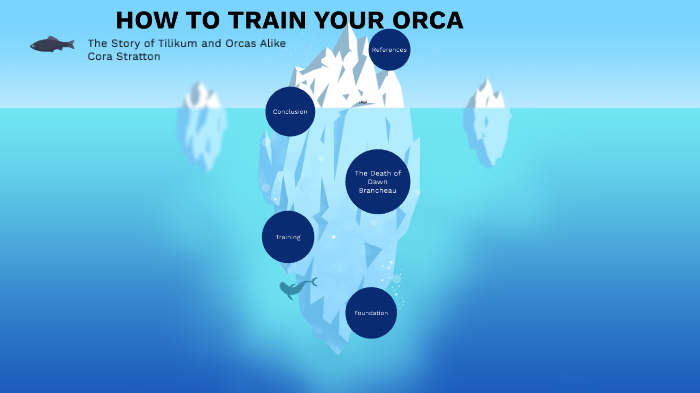 HOW TO TRAIN YOUR ORCA

The Story of Tilikum and Orcas Alike
Cora Stratton

References

Conclusion

The Death of Dawn Brancheau

Training

Foundation